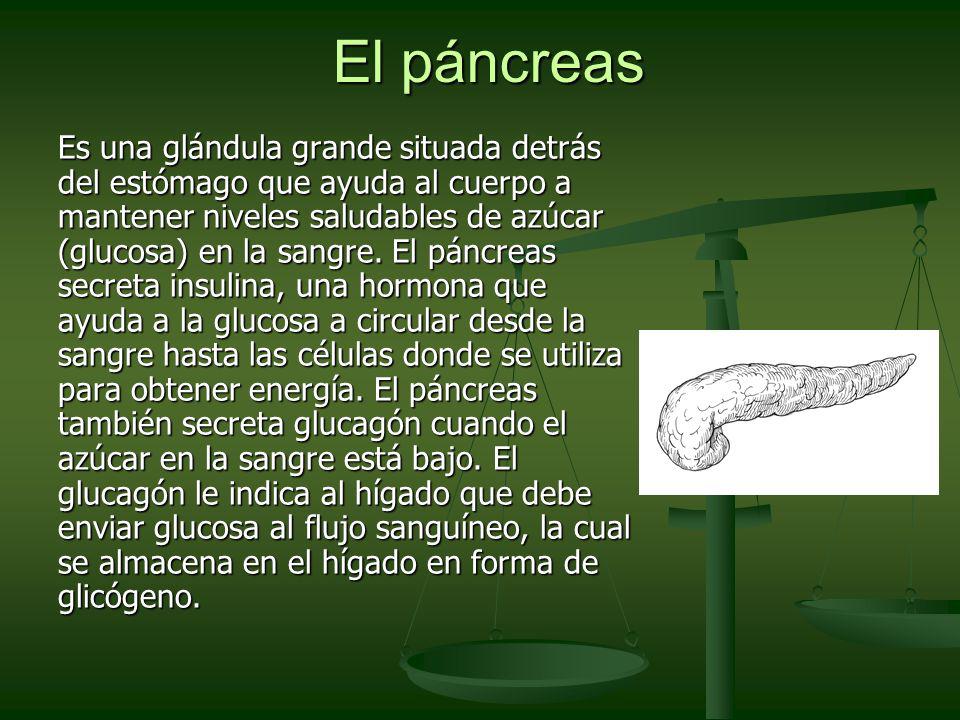 El páncreas

Es una glándula grande situada detrás del estómago que ayuda al cuerpo a mantener niveles saludables de azúcar (glucosa) en la sangre. El páncreas secreta insulina, una hormona que ayuda a la glucosa a circular desde la sangre hasta las células donde se utiliza para obtener energía. El páncreas también secreta glucagón cuando el azúcar en la sangre está bajo. El glucagón le indica al hígado que debe enviar glucosa al flujo sanguíneo, la cual se almacena en el hígado en forma de glicógeno.